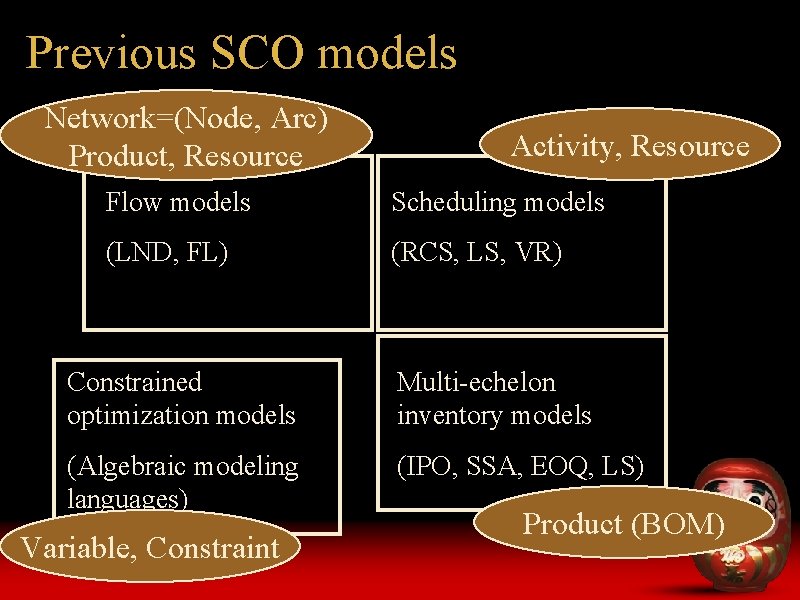 Previous SCO models

Network=(Node, Arc)
Product, Resource

Flow models

(LND, FL)

Activity, Resource

Scheduling models

(RCS, LS, VR)

Constrained optimization models

(Algebraic modeling languages)

Variable, Constraint

Multi-echelon inventory models

(IPO, SSA, EOQ, LS)

Product (BOM)